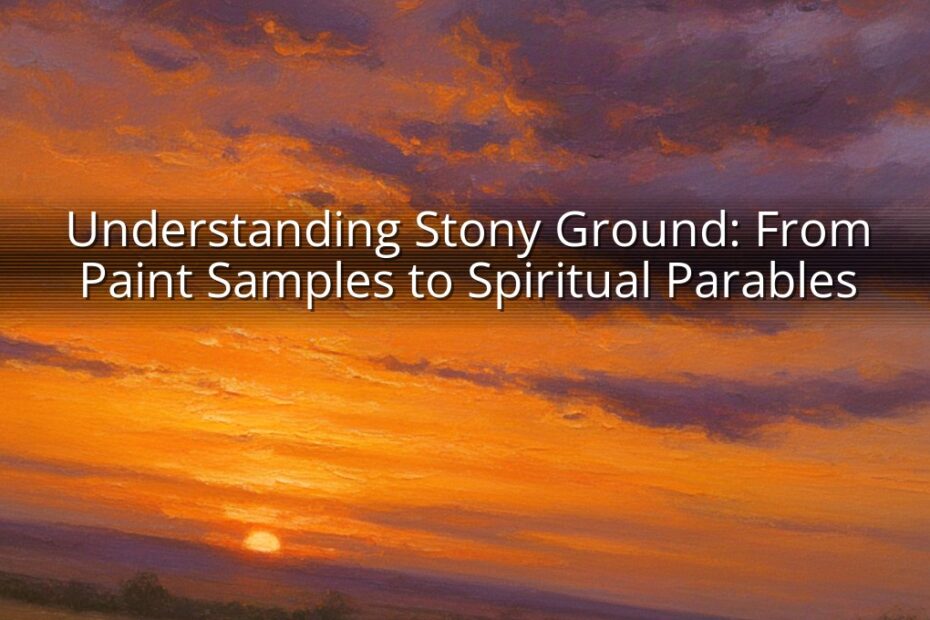 Understanding Stony Ground: From Paint Samples to Spiritual Parables